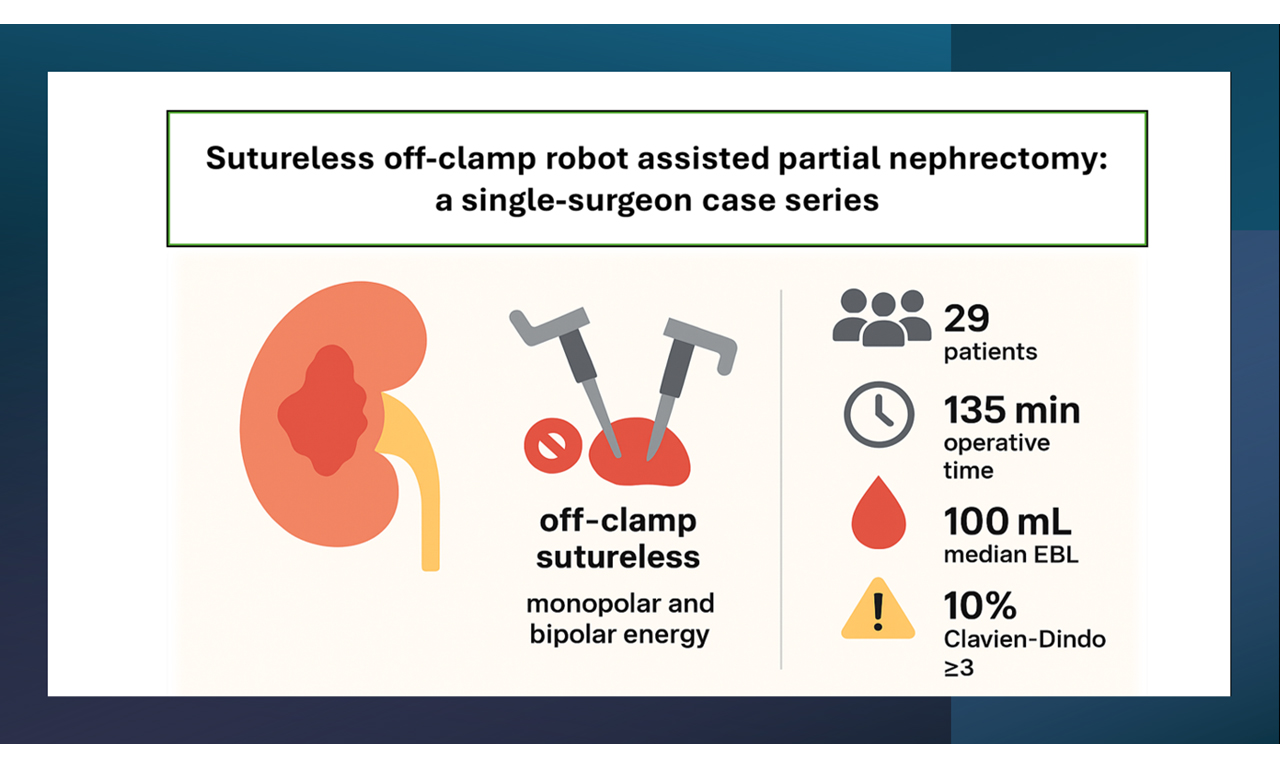 Sutureless off-clamp robot assisted partial nephrectomy: a single-surgeon case series

off-clamp sutureless

monopolar and bipolar energy

29 patients

135 min operative time

100 mL median EBL

10% Clavien-Dindo ≥3